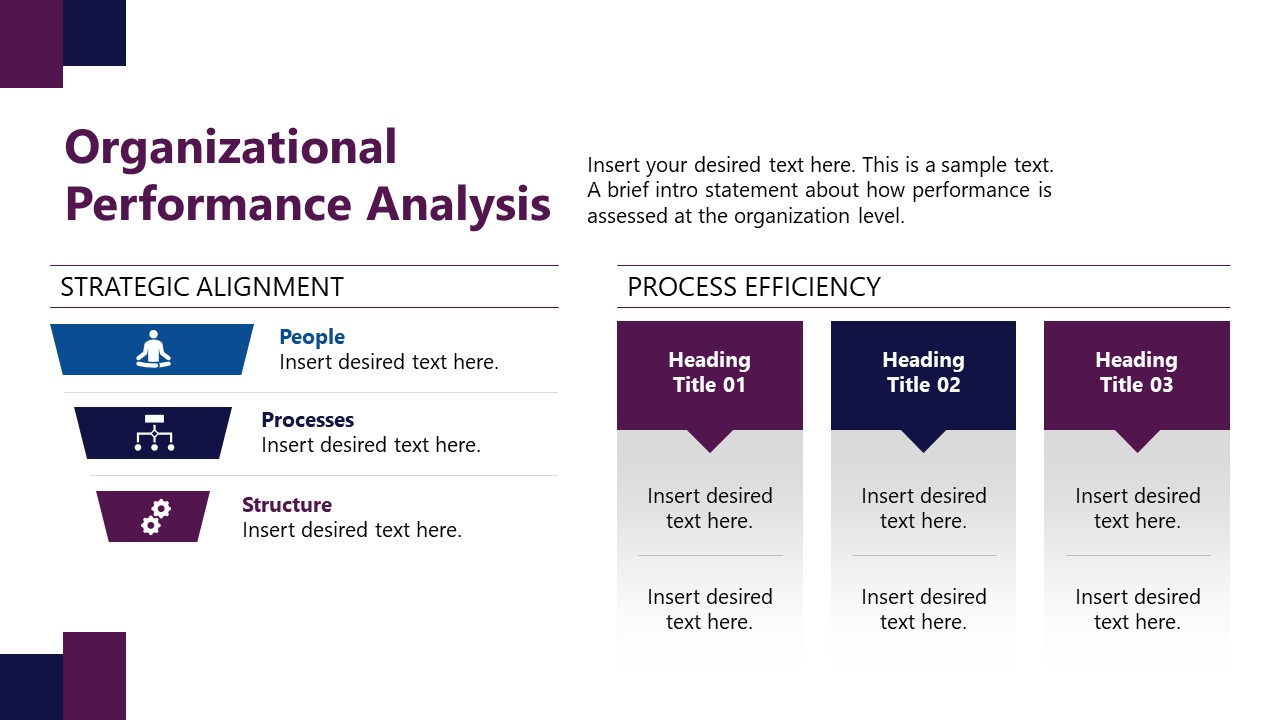 Organizational Performance Analysis

Insert your desired text here. This is a sample text. A brief intro statement about how performance is assessed at the organization level.

STRATEGIC ALIGNMENT

People
Insert desired text here.

Processes
Insert desired text here.

Structure
Insert desired text here.

PROCESS EFFICIENCY

Heading Title 01

Insert desired text here.

Insert desired text here.

Heading Title 02

Insert desired text here.

Insert desired text here.

Heading Title 03

Insert desired text here.

Insert desired text here.